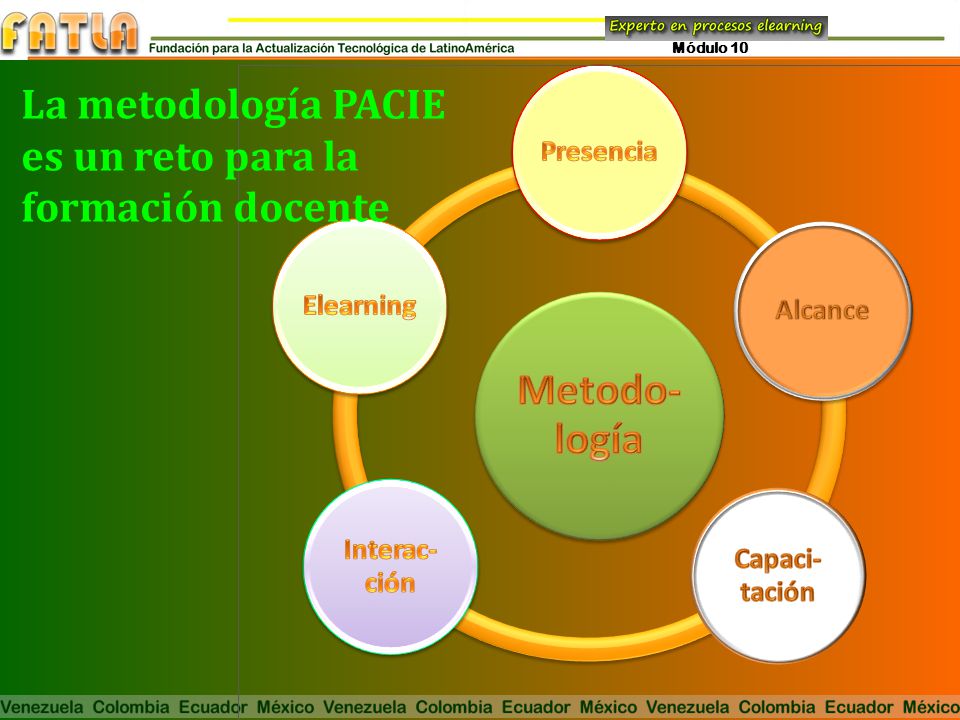 FATLA
Fundación para la Actualización Tecnológica de LatinoAmérica
Experto en procesos elearning
Módulo 10

La metodología PACIE es un reto para la formación docente

Presencia

Alcance

Capacitación

Interacción

Elearning

Metodología

Venezuela Colombia Ecuador México Venezuela Colombia Ecuador México Venezuela Colombia Ecuador México